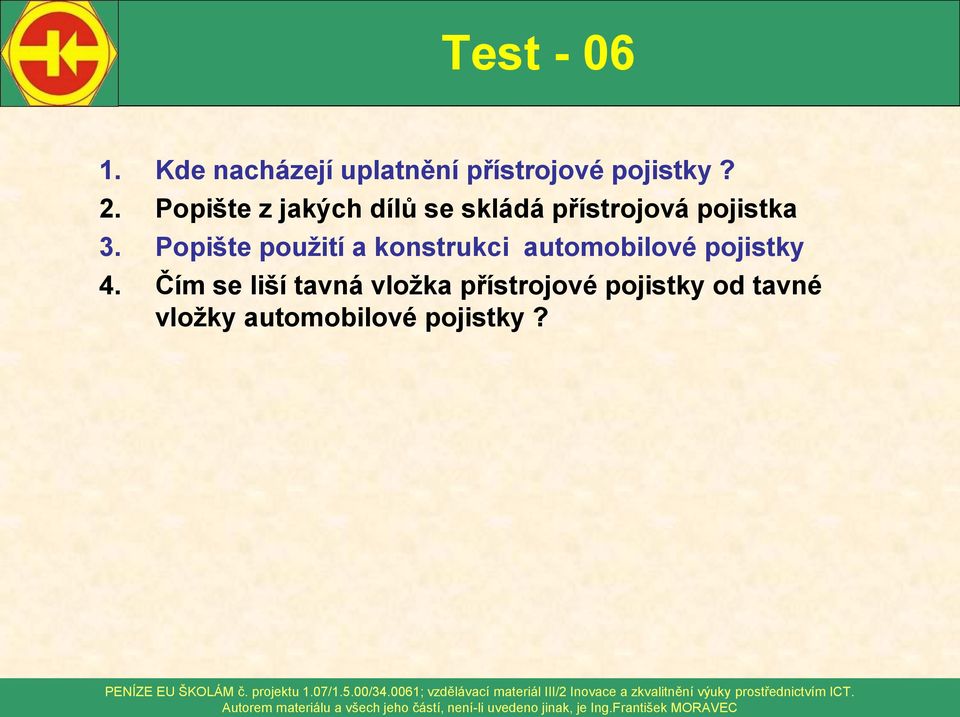 Test - 06

1. Kde nacházejí uplatnění přístrojové pojistky ?
2. Popište z jakých dílů se skládá přístrojová pojistka
3. Popište použití a konstrukci automobilové pojistky
4. Čím se liší tavná vložka přístrojové pojistky od tavné vložky automobilové pojistky ?

PENÍZE EU ŠKOLÁM č. projektu 1.07/1.5.00/34.0061; vzdělávací materiál III/2 Inovace a zkvalitnění výuky prostřednictvím ICT.
Autorem materiálu a všech jeho částí, není-li uvedeno jinak, je Ing.František MORAVEC